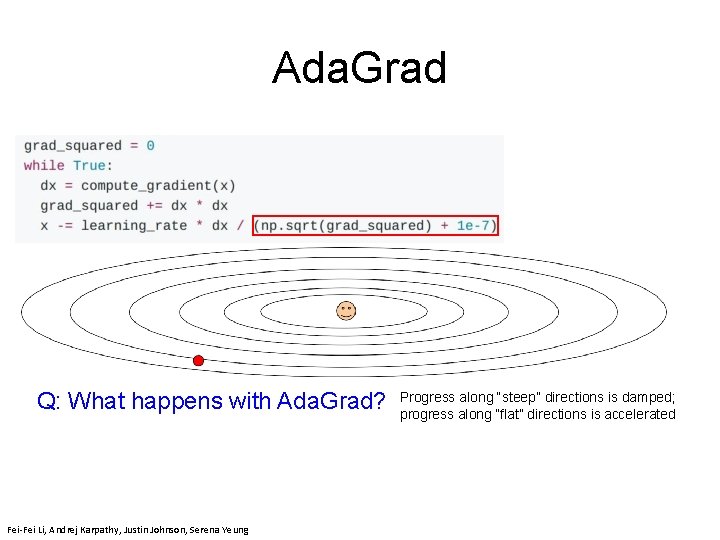 AdaGrad

grad_squared = 0
while True:
  dx = compute_gradient(x)
  grad_squared += dx * dx
  x -= learning_rate * dx / (np.sqrt(grad_squared) + 1e-7)

Q: What happens with AdaGrad?

Progress along "steep" directions is damped; progress along "flat" directions is accelerated

Fei-Fei Li, Andrej Karpathy, Justin Johnson, Serena Yeung